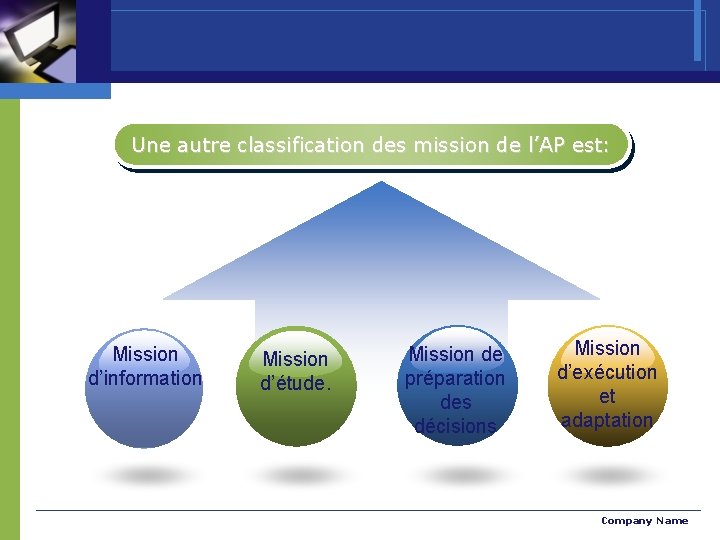 Une autre classification des mission de l’AP est:

Mission d’information

Mission d’étude.

Mission de préparation des décisions

Mission d’exécution et adaptation

Company Name